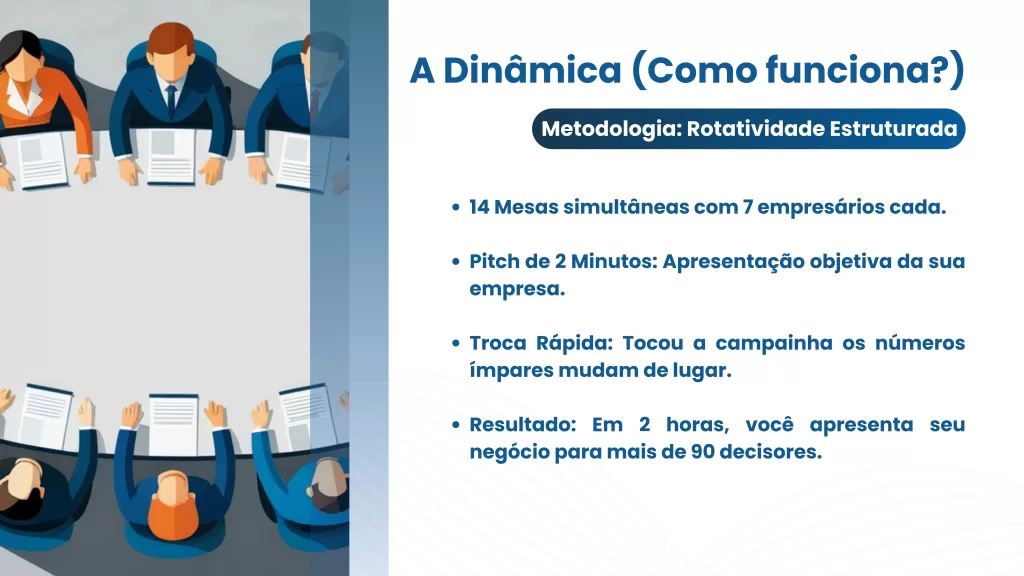 A Dinâmica (Como funciona?)

Metodologia: Rotatividade Estruturada

• 14 Mesas simultâneas com 7 empresários cada.

• Pitch de 2 Minutos: Apresentação objetiva da sua empresa.

• Troca Rápida: Tocou a campainha os números ímpares mudam de lugar.

• Resultado: Em 2 horas, você apresenta seu negócio para mais de 90 decisores.